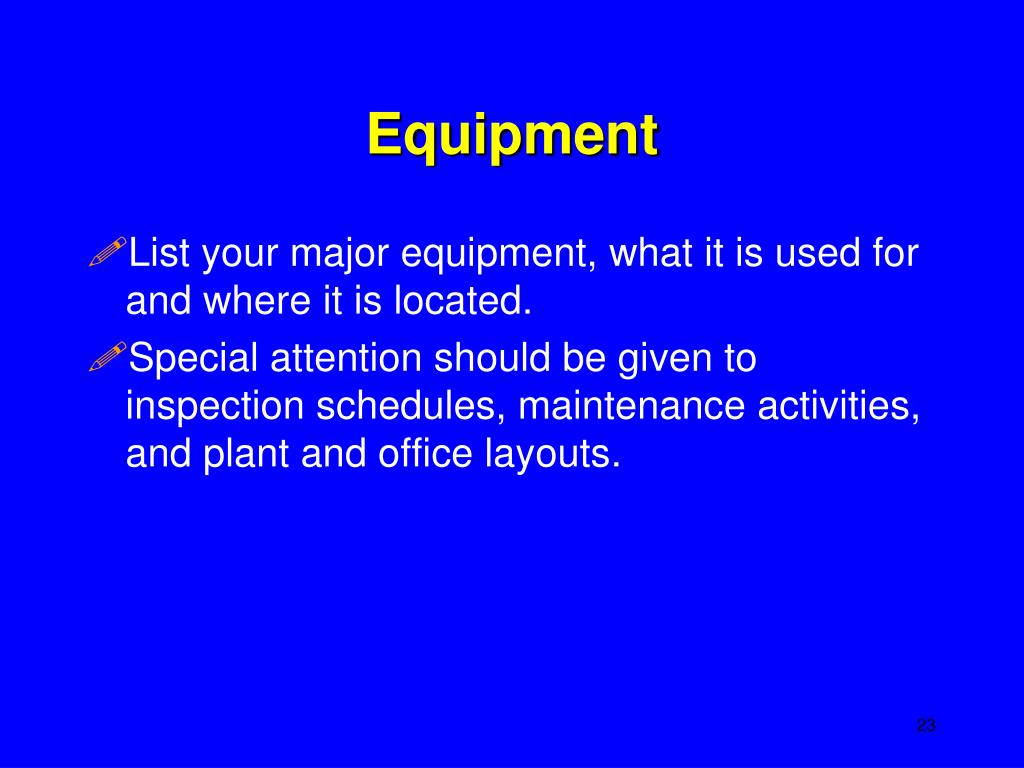 Equipment

List your major equipment, what it is used for and where it is located.

Special attention should be given to inspection schedules, maintenance activities, and plant and office layouts.

23